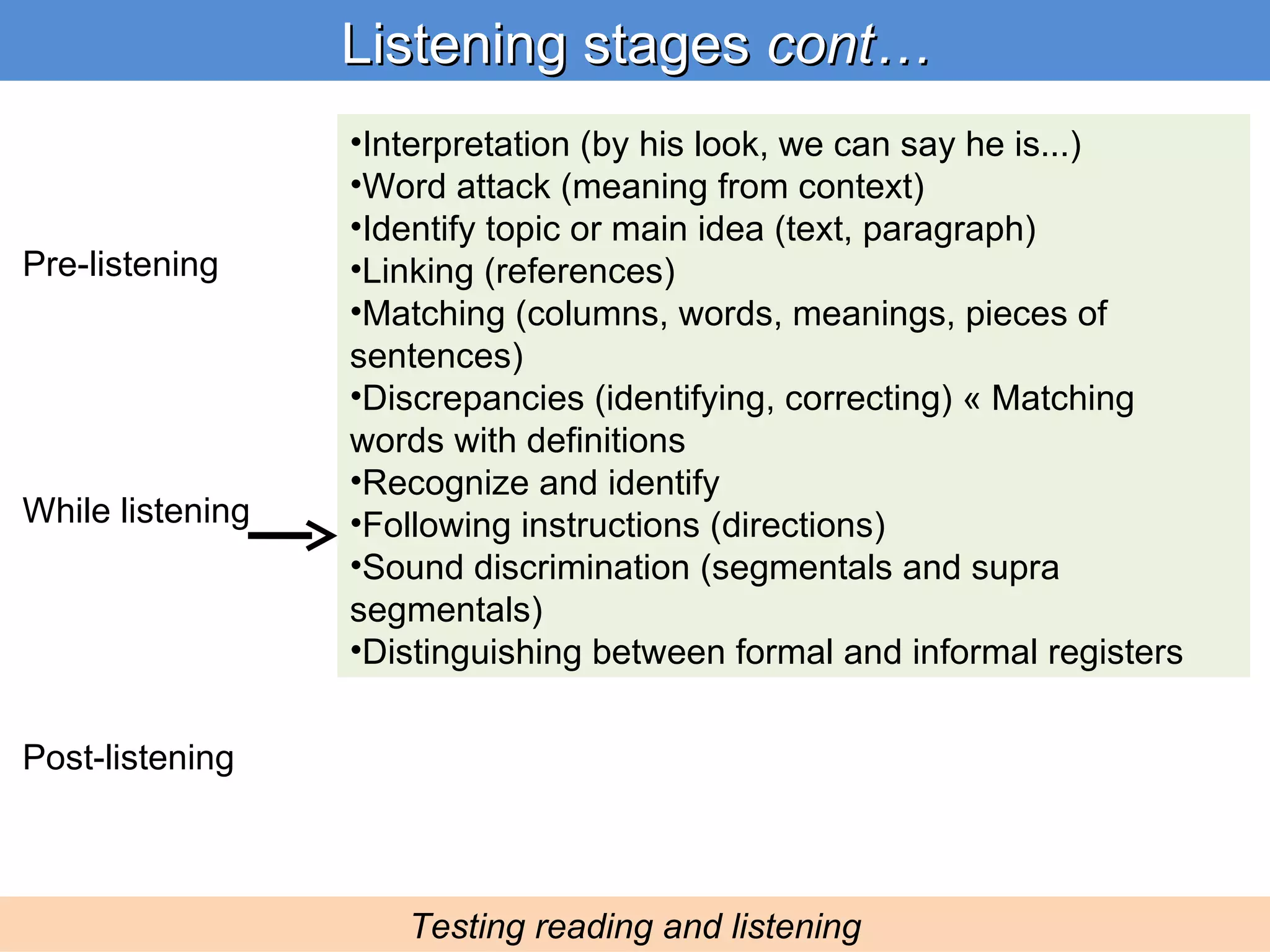 Listening stages cont…

Pre-listening

While listening

Post-listening

•Interpretation (by his look, we can say he is...)
•Word attack (meaning from context)
•Identify topic or main idea (text, paragraph)
•Linking (references)
•Matching (columns, words, meanings, pieces of sentences)
•Discrepancies (identifying, correcting) « Matching words with definitions
•Recognize and identify
•Following instructions (directions)
•Sound discrimination (segmentals and supra segmentals)
•Distinguishing between formal and informal registers

Testing reading and listening